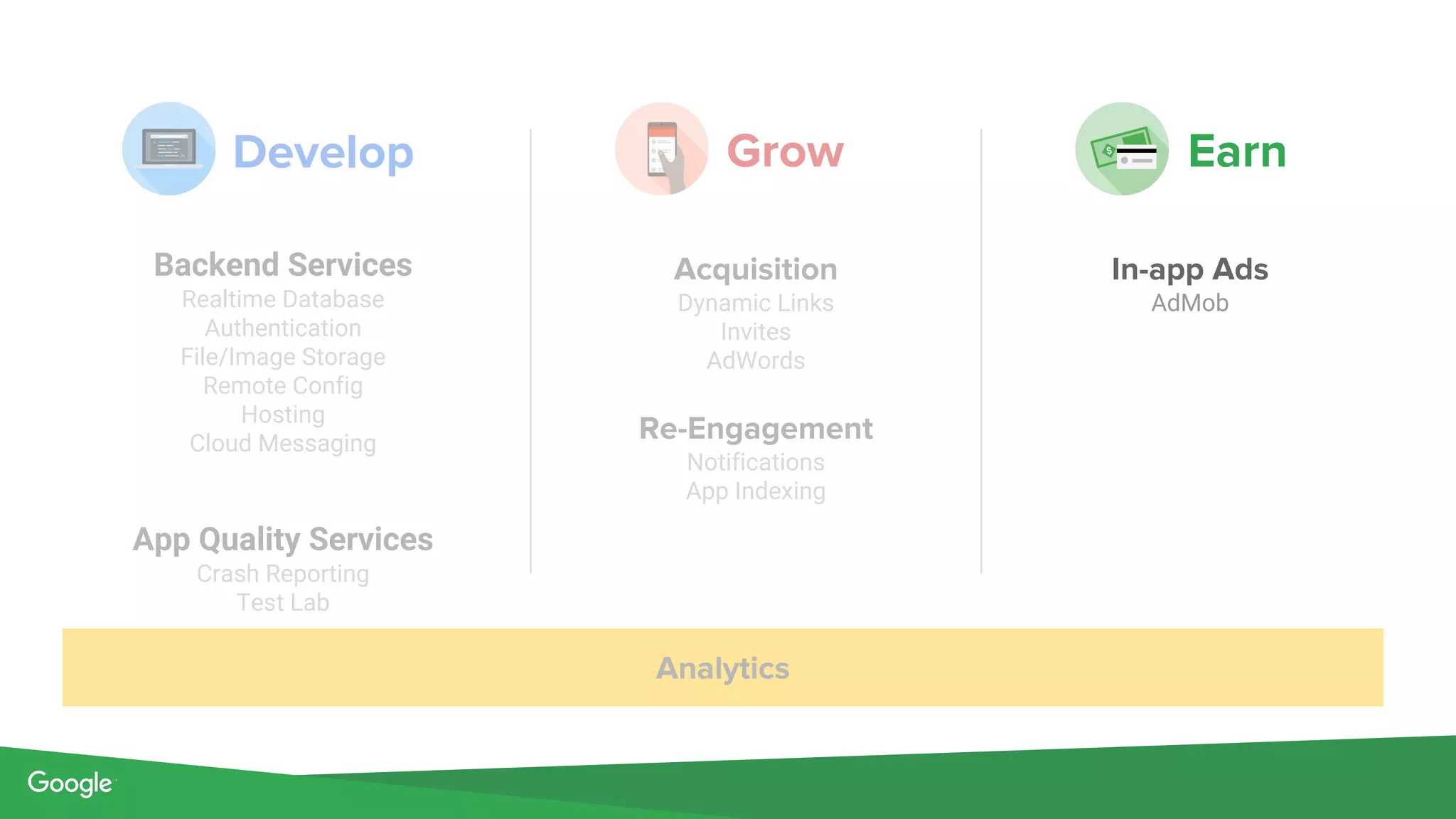 Develop

Backend Services
Realtime Database
Authentication
File/Image Storage
Remote Config
Hosting
Cloud Messaging

App Quality Services
Crash Reporting
Test Lab

Grow

Acquisition
Dynamic Links
Invites
AdWords

Re-Engagement
Notifications
App Indexing

Earn

In-app Ads
AdMob

Analytics

Google